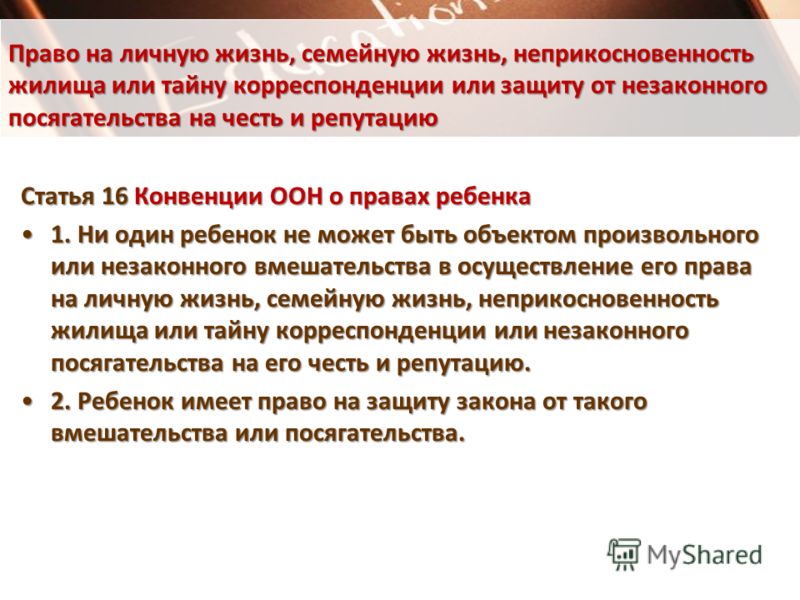 Education

Право на личную жизнь, семейную жизнь, неприкосновенность жилища или тайну корреспонденции или защиту от незаконного посягательства на честь и репутацию

Статья 16 Конвенции ООН о правах ребенка

• 1. Ни один ребенок не может быть объектом произвольного или незаконного вмешательства в осуществление его права на личную жизнь, семейную жизнь, неприкосновенность жилища или тайну корреспонденции или незаконного посягательства на его честь и репутацию.

• 2. Ребенок имеет право на защиту закона от такого вмешательства или посягательства.

MyShared